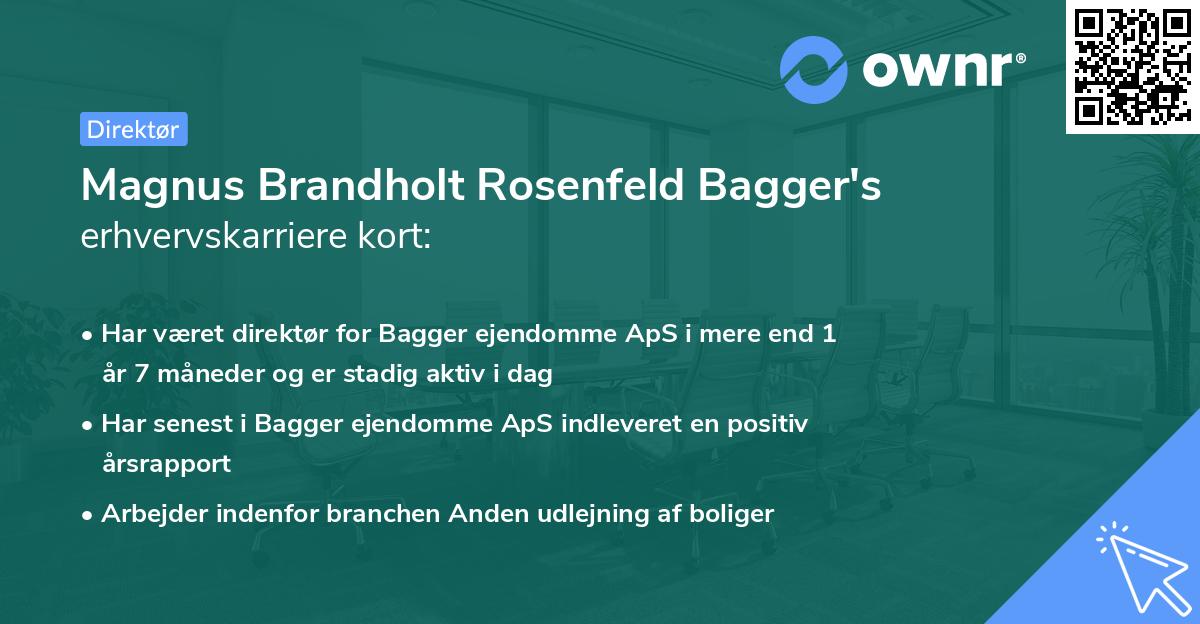 ownr®

Direktør

Magnus Brandholt Rosenfeld Bagger's erhvervskarriere kort:

• Har været direktør for Bagger ejendomme ApS i mere end 1 år 7 måneder og er stadig aktiv i dag

• Har senest i Bagger ejendomme ApS indleveret en positiv årsrapport

• Arbejder indenfor branchen Anden udlejning af boliger